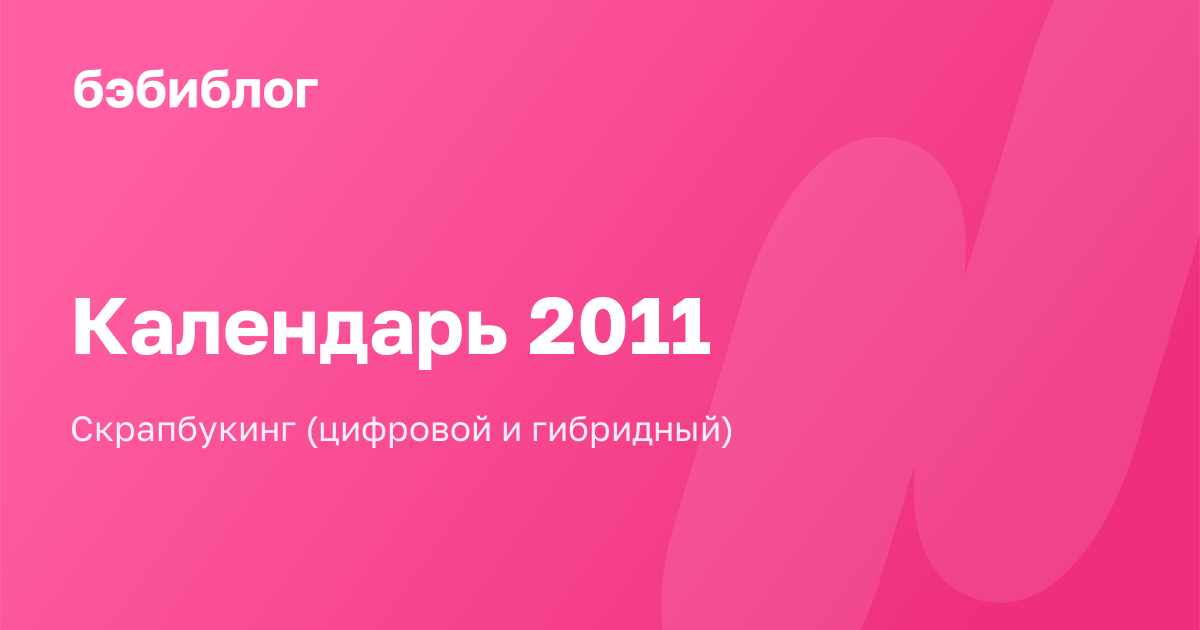 бэбиблог

Календарь 2011

Скрапбукинг (цифровой и гибридный)